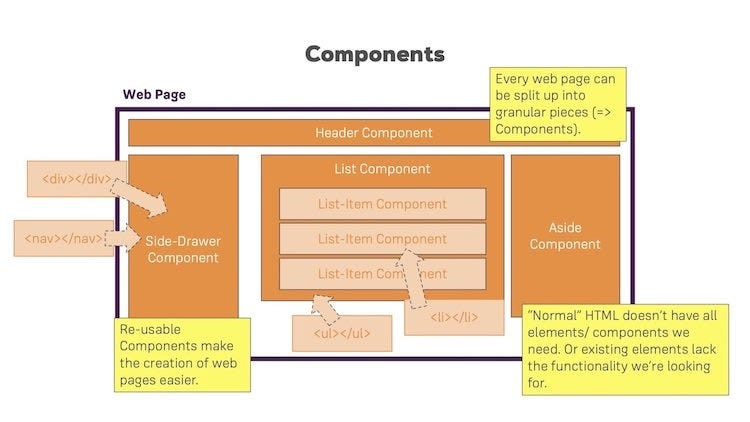 Components

Web Page

Every web page can be split up into granular pieces (=> Components).

Header Component

<div></div>

<nav></nav>

Side-Drawer Component

List Component

List-Item Component

List-Item Component

List-Item Component

Aside Component

<ul></ul>

<li></li>

Re-usable Components make the creation of web pages easier.

"Normal" HTML doesn't have all elements/ components we need. Or existing elements lack the functionality we're looking for.